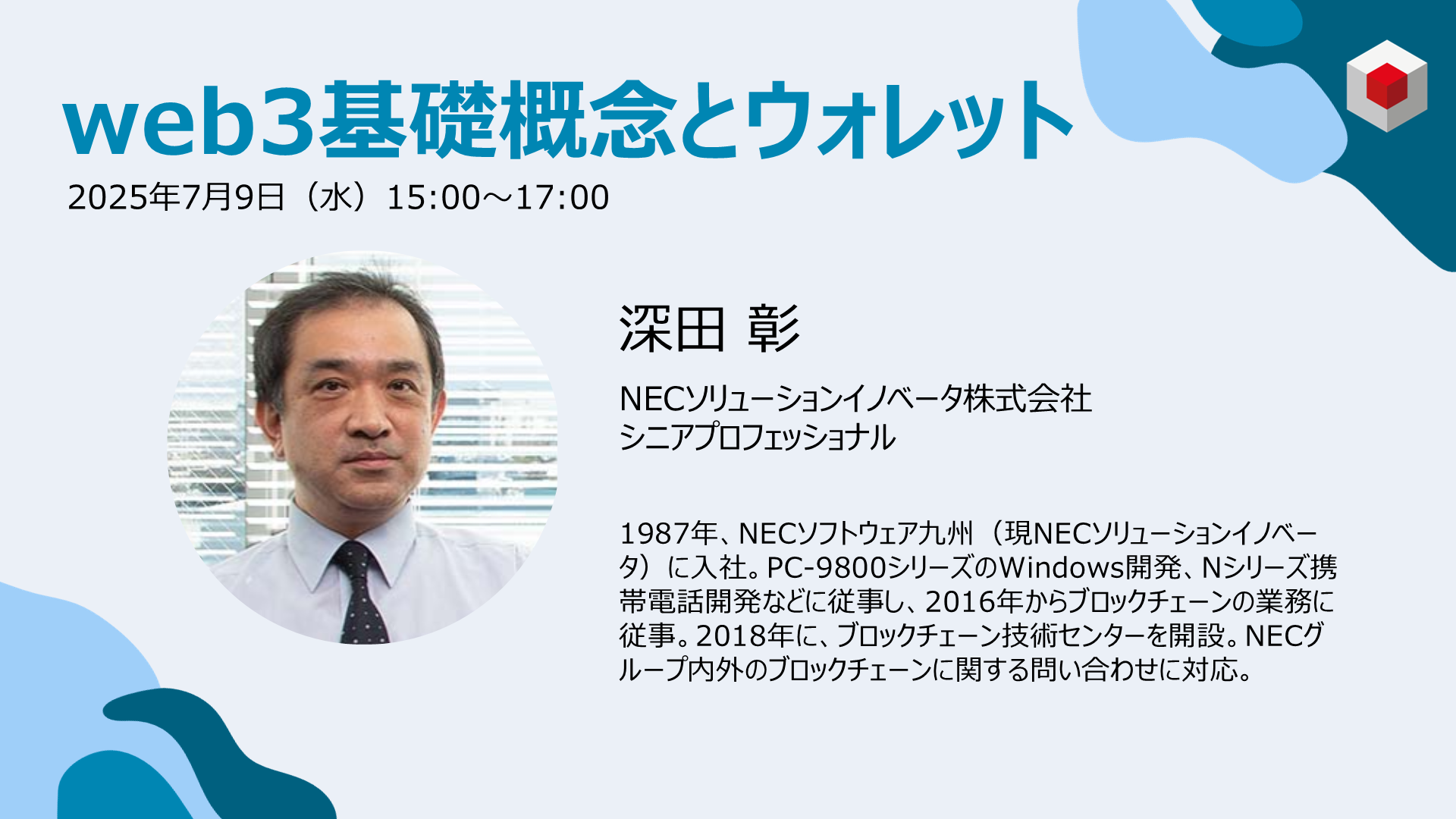 web3基礎概念とウォレット

2025年7月9日（水）15:00～17:00

深田 彰

NECソリューションイノベータ株式会社
シニアプロフェッショナル

1987年、NECソフトウェア九州（現NECソリューションイノベータ）に入社。PC-9800シリーズのWindows開発、Nシリーズ携帯電話開発などに従事し、2016年からブロックチェーンの業務に従事。2018年に、ブロックチェーン技術センターを開設。NECグループ内外のブロックチェーンに関する問い合わせに対応。